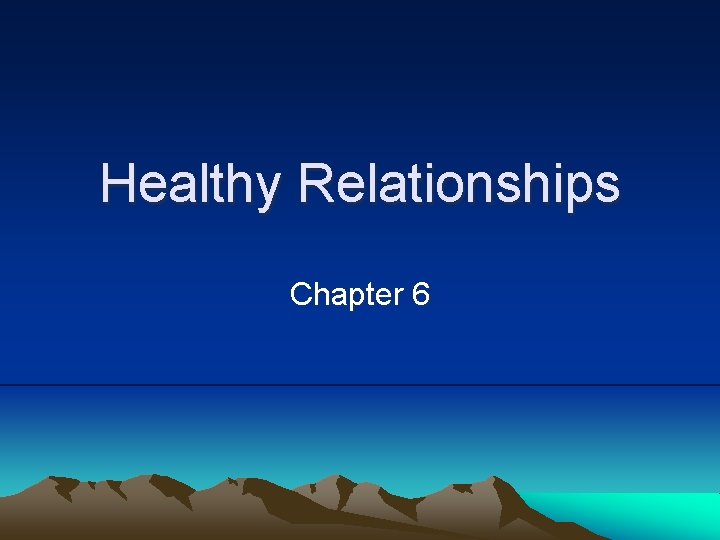 Healthy Relationships

Chapter 6